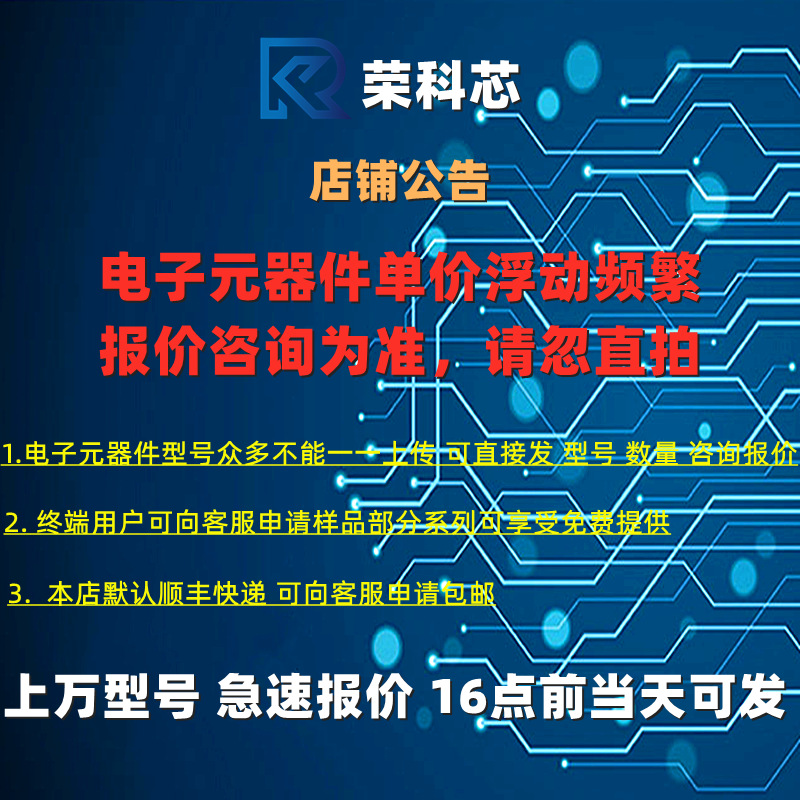 荣科芯

店铺公告

电子元器件单价浮动频繁
报价咨询为准，请忽直拍

1.电子元器件型号众多不能一一上传 可直接发 型号 数量 咨询报价

2. 终端用户可向客服申请样品部分系列可享受免费提供

3. 本店默认顺丰快递 可向客服申请包邮

上万型号 急速报价 16点前当天可发